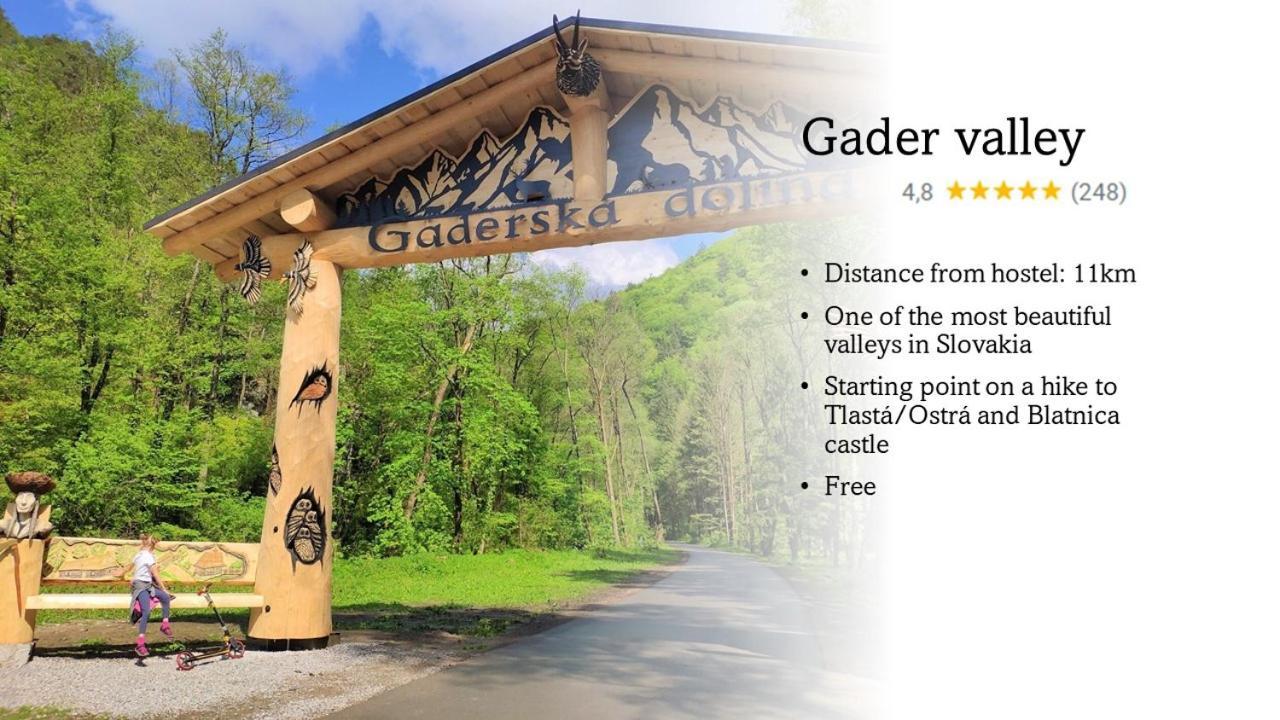 Gaderská dolina

Gader valley

4,8 ★★★★★ (248)

• Distance from hostel: 11km
• One of the most beautiful valleys in Slovakia
• Starting point on a hike to Tlastá/Ostrá and Blatnica castle
• Free